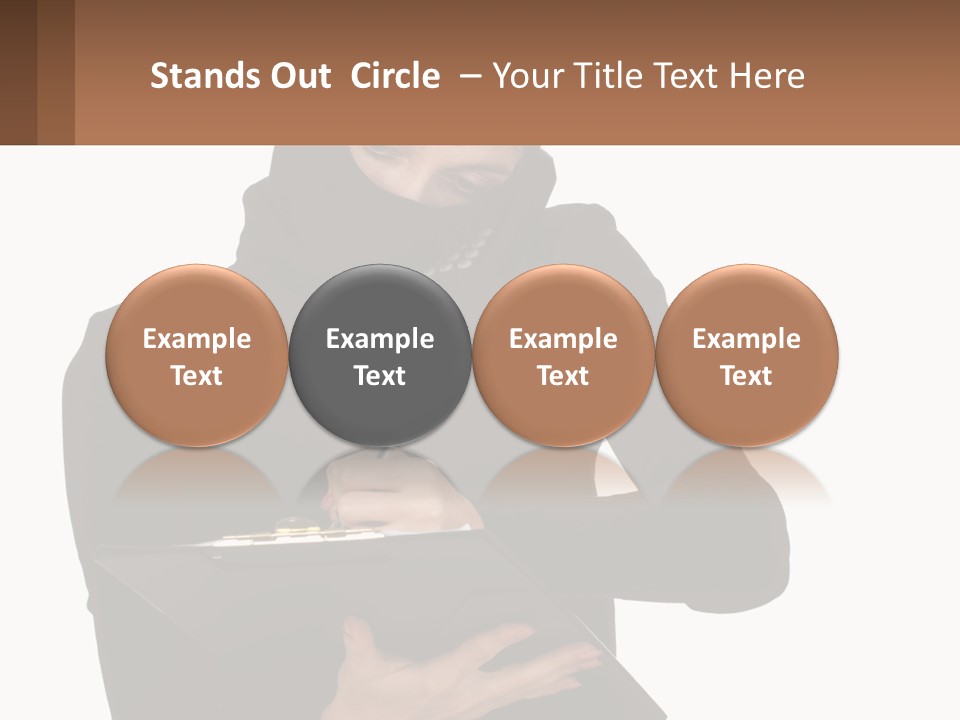 Stands Out Circle – Your Title Text Here

Example Text

Example Text

Example Text

Example Text